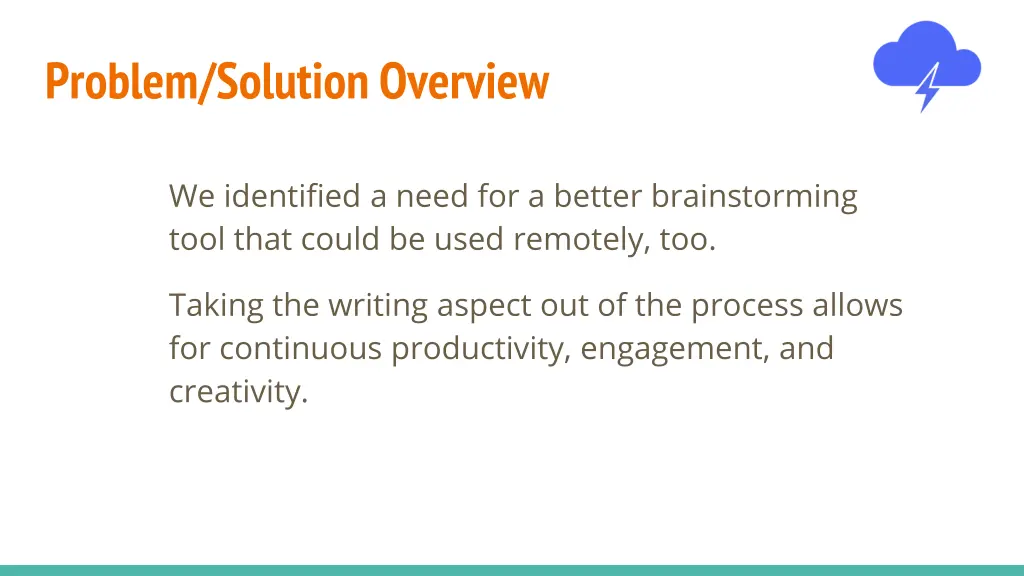 Problem/Solution Overview

We identified a need for a better brainstorming tool that could be used remotely, too.

Taking the writing aspect out of the process allows for continuous productivity, engagement, and creativity.